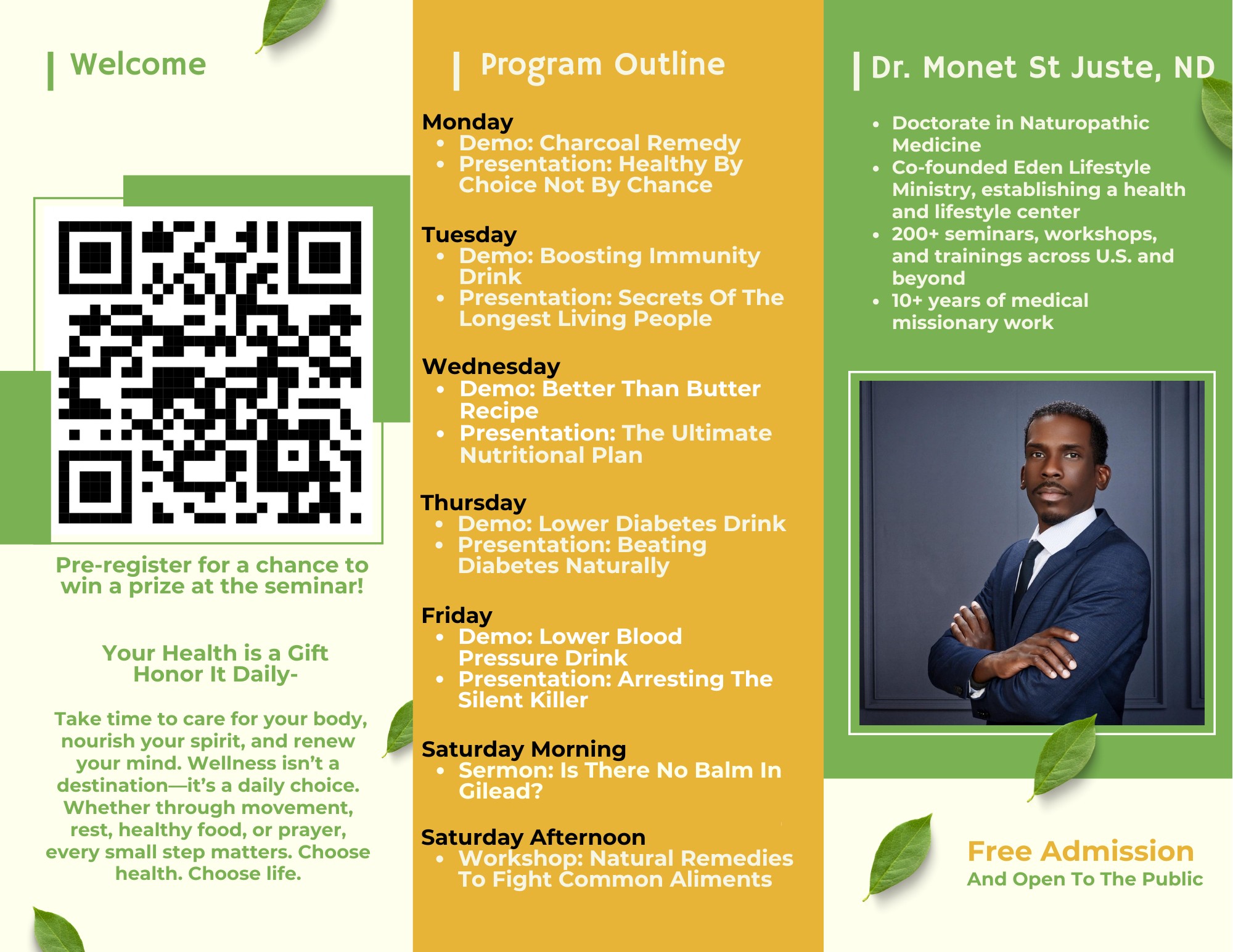 Welcome

Pre-register for a chance to win a prize at the seminar!

Your Health is a Gift
Honor It Daily-

Take time to care for your body, nourish your spirit, and renew your mind. Wellness isn't a destination—it's a daily choice. Whether through movement, rest, healthy food, or prayer, every small step matters. Choose health. Choose life.

Program Outline

Monday
• Demo: Charcoal Remedy
• Presentation: Healthy By Choice Not By Chance

Tuesday
• Demo: Boosting Immunity Drink
• Presentation: Secrets Of The Longest Living People

Wednesday
• Demo: Better Than Butter Recipe
• Presentation: The Ultimate Nutritional Plan

Thursday
• Demo: Lower Diabetes Drink
• Presentation: Beating Diabetes Naturally

Friday
• Demo: Lower Blood Pressure Drink
• Presentation: Arresting The Silent Killer

Saturday Morning
• Sermon: Is There No Balm In Gilead?

Saturday Afternoon
• Workshop: Natural Remedies To Fight Common Aliments

Dr. Monet St Juste, ND

• Doctorate in Naturopathic Medicine
• Co-founded Eden Lifestyle Ministry, establishing a health and lifestyle center
• 200+ seminars, workshops, and trainings across U.S. and beyond
• 10+ years of medical missionary work

Free Admission
And Open To The Public